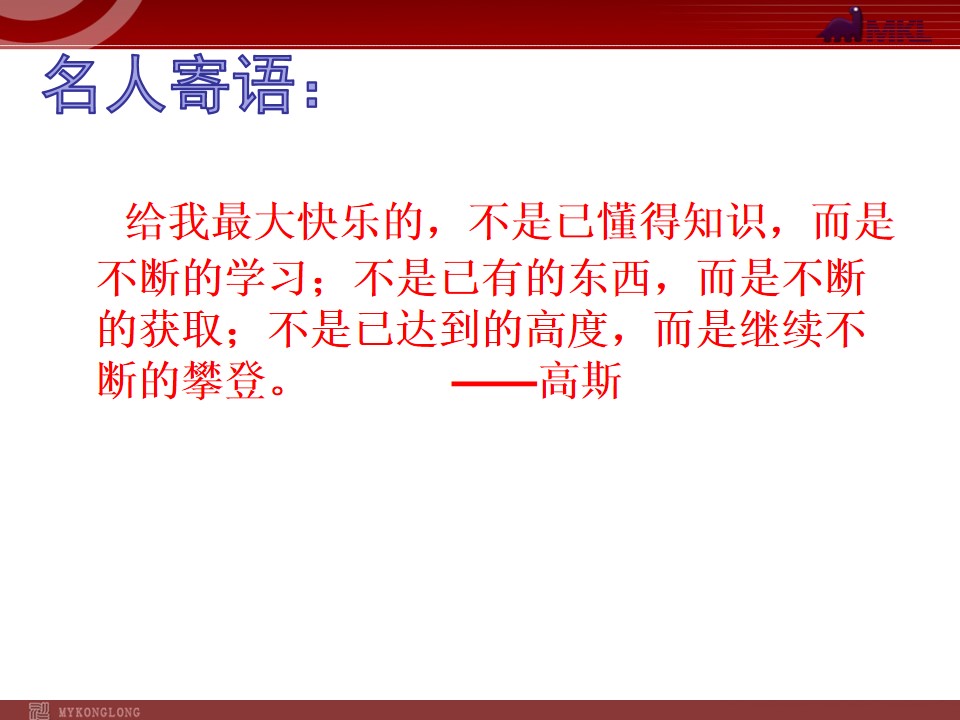 MKL

名人寄语:

给我最大快乐的，不是已懂得知识，而是不断的学习；不是已有的东西，而是不断的获取；不是已达到的高度，而是继续不断的攀登。 ——高斯

MYKONGLONG